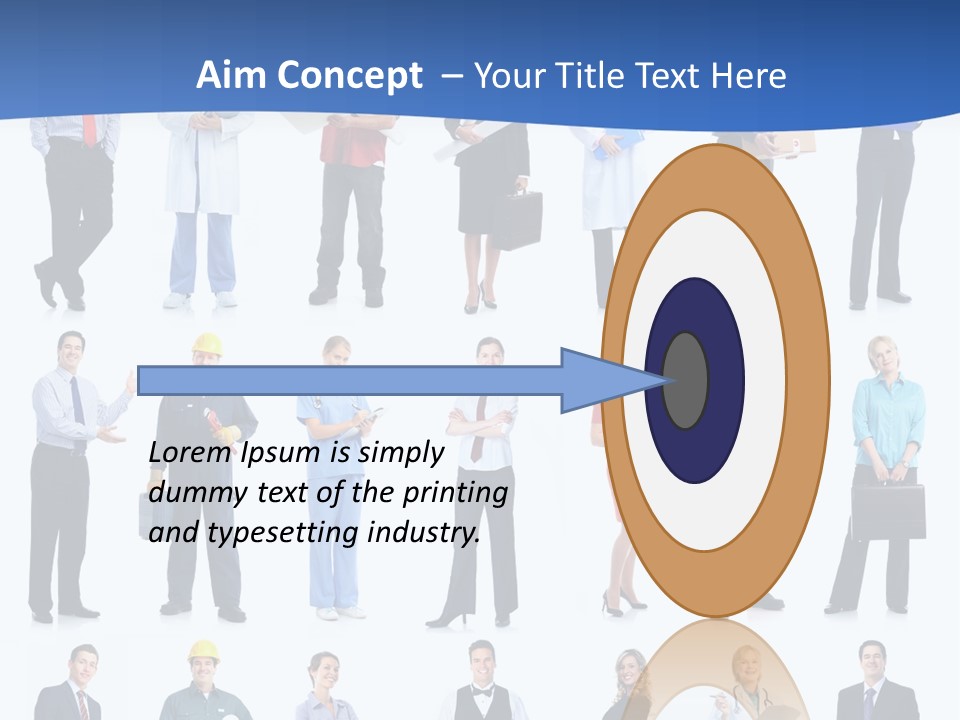 Aim Concept – Your Title Text Here

Lorem Ipsum is simply dummy text of the printing and typesetting industry.